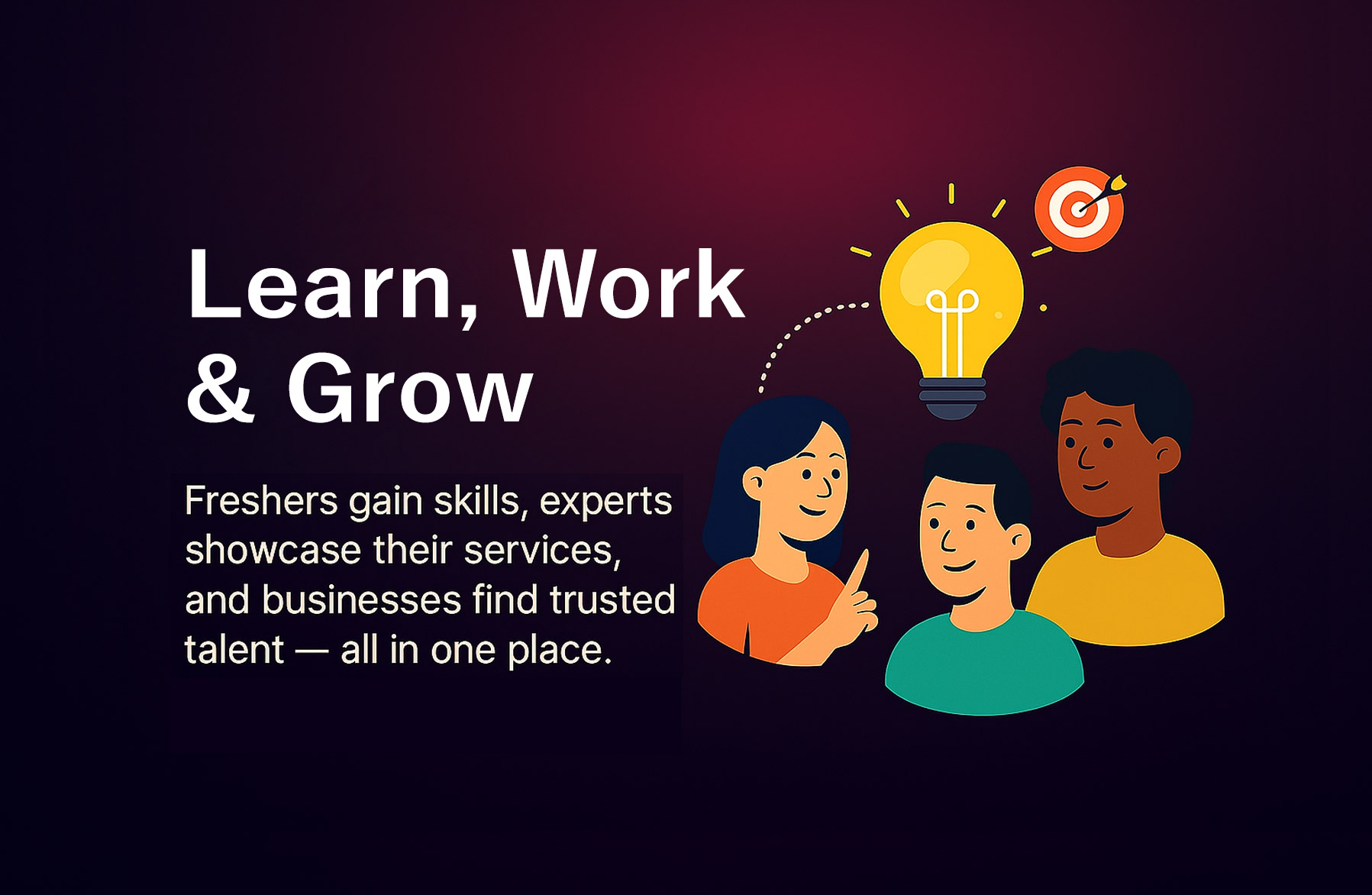 Learn, Work & Grow

Freshers gain skills, experts showcase their services, and businesses find trusted talent — all in one place.